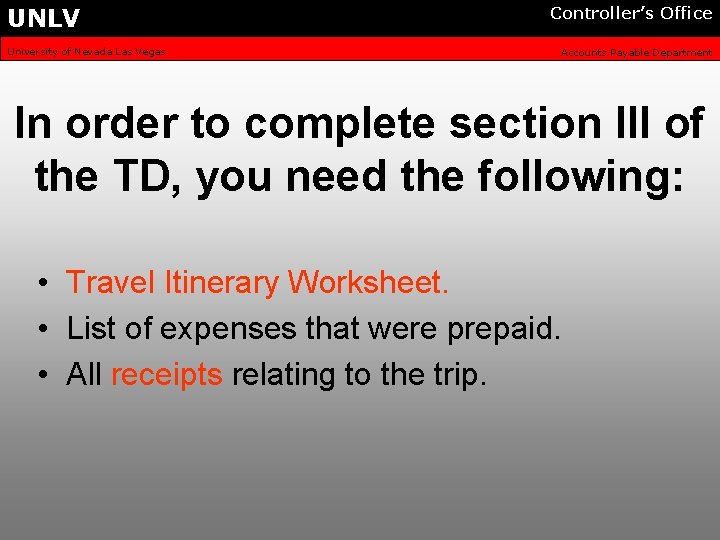 UNLV

Controller's Office

University of Nevada Las Vegas

Accounts Payable Department

In order to complete section III of the TD, you need the following:

• Travel Itinerary Worksheet.
• List of expenses that were prepaid.
• All receipts relating to the trip.